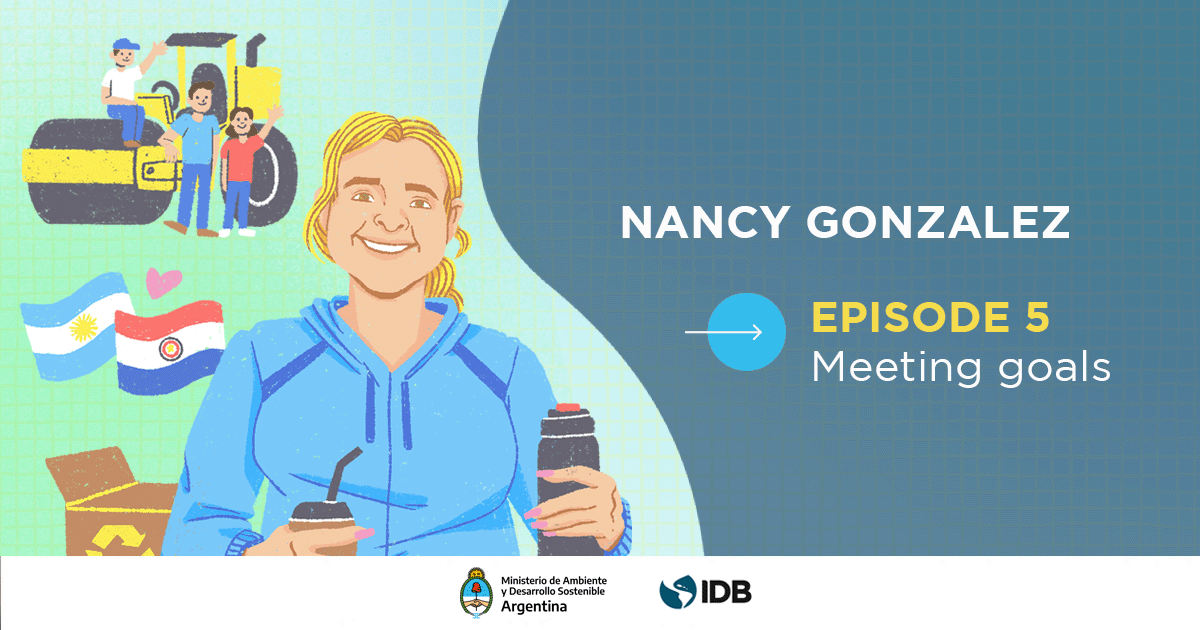 NANCY GONZALEZ

EPISODE 5
Meeting goals

Ministerio de Ambiente y Desarrollo Sostenible
Argentina

IDB